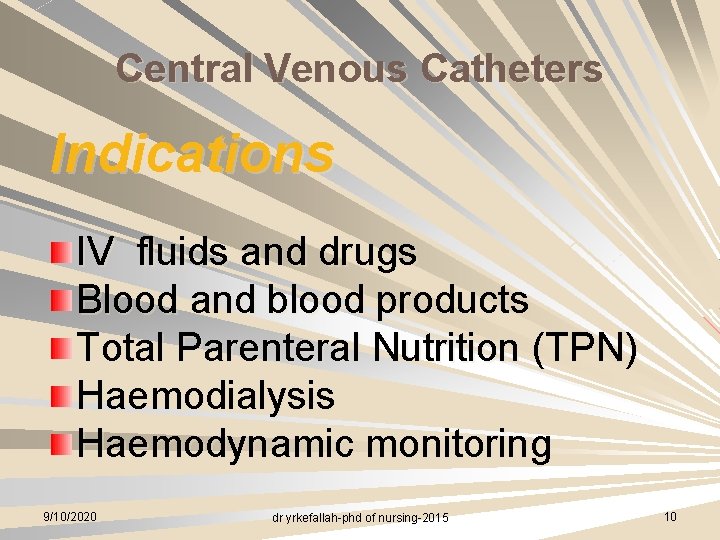 Central Venous Catheters

Indications

IV fluids and drugs
Blood and blood products
Total Parenteral Nutrition (TPN)
Haemodialysis
Haemodynamic monitoring

9/10/2020 dr yrkefallah-phd of nursing-2015 10